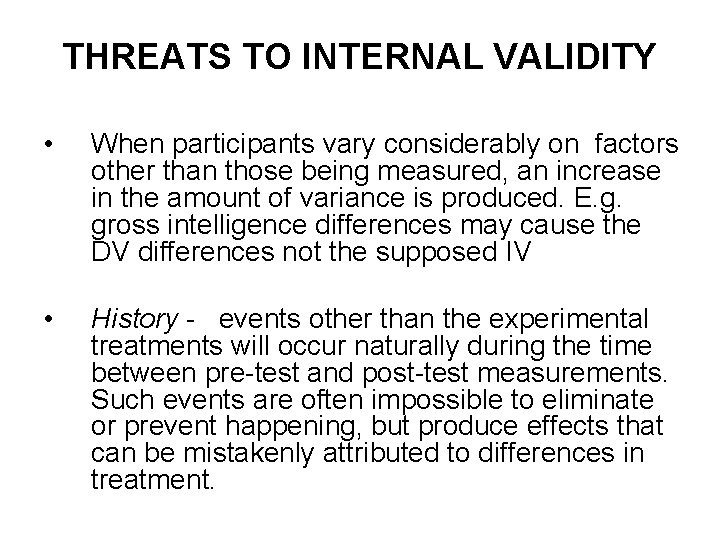 THREATS TO INTERNAL VALIDITY

• When participants vary considerably on factors other than those being measured, an increase in the amount of variance is produced. E.g. gross intelligence differences may cause the DV differences not the supposed IV

• History - events other than the experimental treatments will occur naturally during the time between pre-test and post-test measurements. Such events are often impossible to eliminate or prevent happening, but produce effects that can be mistakenly attributed to differences in treatment.